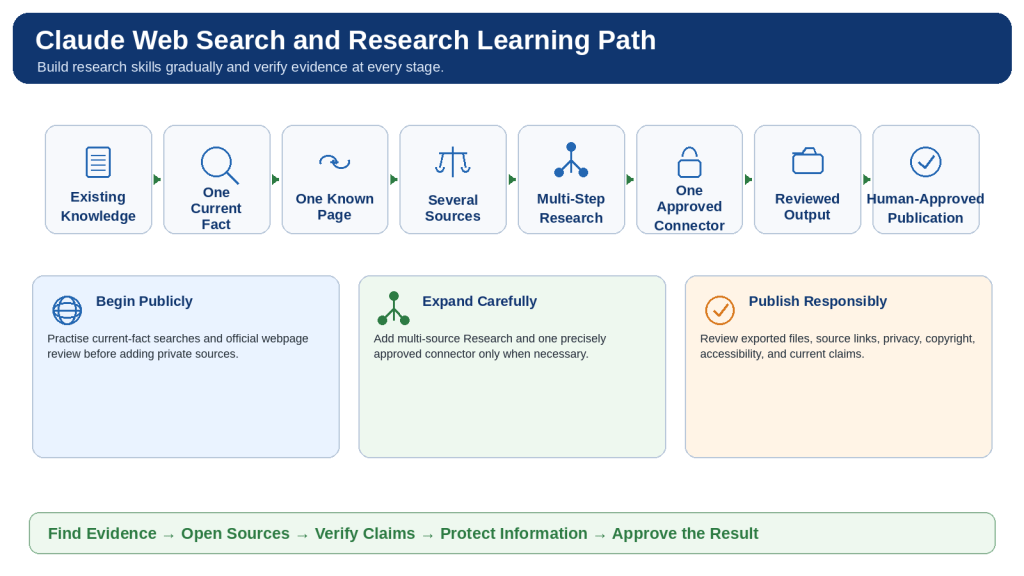 Claude Web Search and Research Learning Path

Build research skills gradually and verify evidence at every stage.

Existing Knowledge

One Current Fact

One Known Page

Several Sources

Multi-Step Research

One Approved Connector

Reviewed Output

Human-Approved Publication

Begin Publicly

Practise current-fact searches and official webpage review before adding private sources.

Expand Carefully

Add multi-source Research and one precisely approved connector only when necessary.

Publish Responsibly

Review exported files, source links, privacy, copyright, accessibility, and current claims.

Find Evidence → Open Sources → Verify Claims → Protect Information → Approve the Result